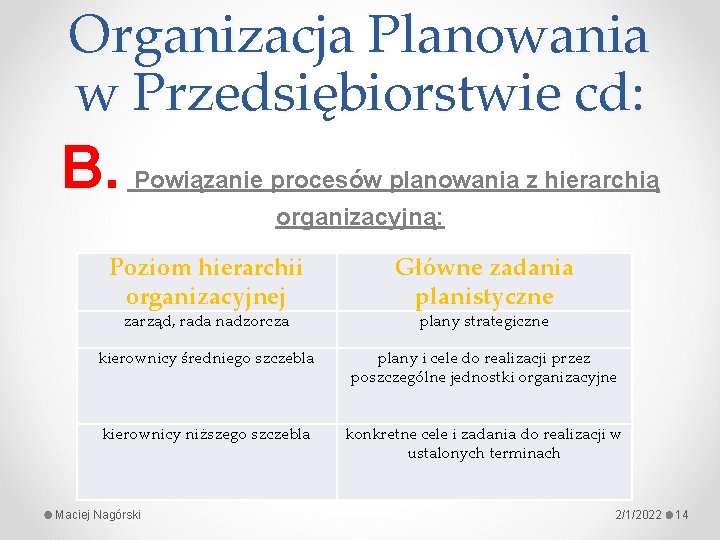 Organizacja Planowania w Przedsiębiorstwie cd:

B. Powiązanie procesów planowania z hierarchią organizacyjną:

| Poziom hierarchii organizacyjnej | Główne zadania planistyczne |
|---|---|
| zarząd, rada nadzorcza | plany strategiczne |
| kierownicy średniego szczebla | plany i cele do realizacji przez poszczególne jednostki organizacyjne |
| kierownicy niższego szczebla | konkretne cele i zadania do realizacji w ustalonych terminach |

Maciej Nagórski

2/1/2022 14